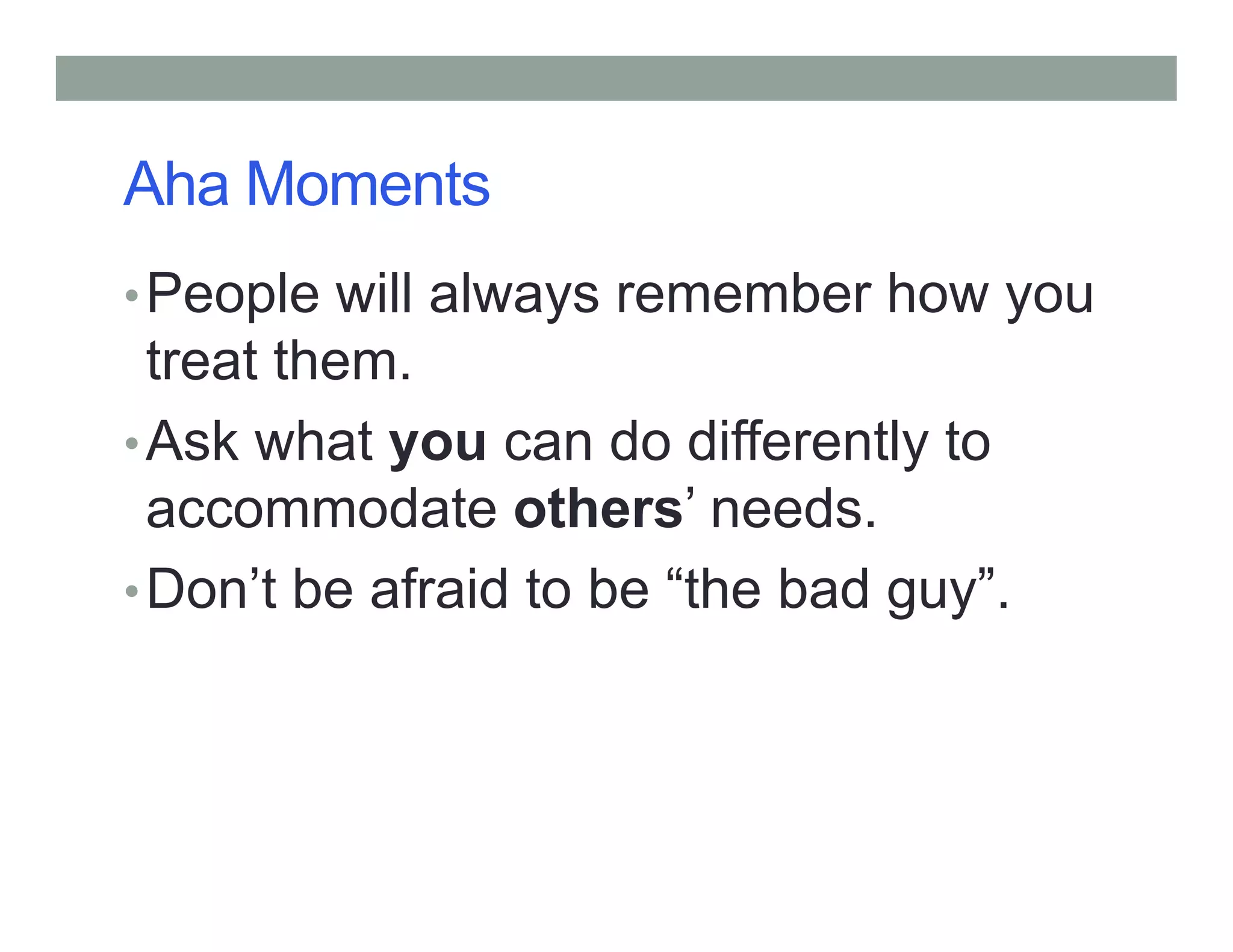 Aha Moments

• People will always remember how you treat them.

• Ask what **you** can do differently to accommodate **others**’ needs.

• Don’t be afraid to be “the bad guy”.